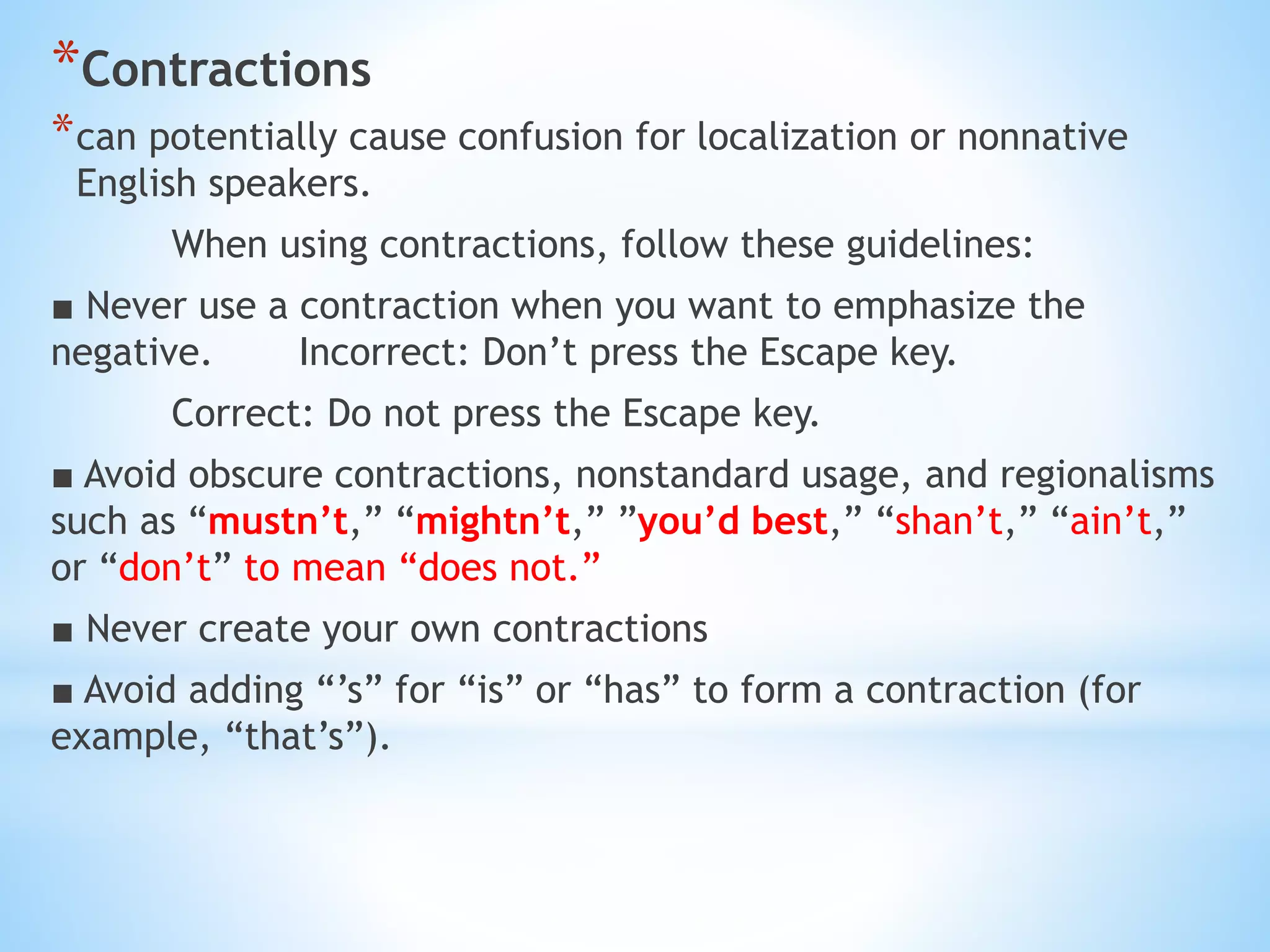 *Contractions

*can potentially cause confusion for localization or nonnative English speakers.

When using contractions, follow these guidelines:

■ Never use a contraction when you want to emphasize the negative. Incorrect: Don’t press the Escape key.

Correct: Do not press the Escape key.

■ Avoid obscure contractions, nonstandard usage, and regionalisms such as “mustn’t,” “mightn’t,” ”you’d best,” “shan’t,” “ain’t,” or “don’t” to mean “does not.”

■ Never create your own contractions

■ Avoid adding “’s” for “is” or “has” to form a contraction (for example, “that’s”).